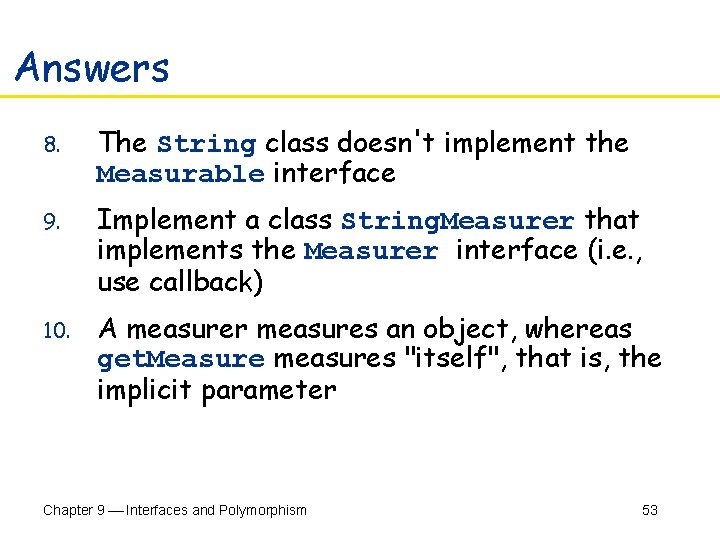 Answers

8. The String class doesn't implement the Measurable interface

9. Implement a class StringMeasurer that implements the Measurer interface (i.e., use callback)

10. A measurer measures an object, whereas getMeasure measures "itself", that is, the implicit parameter

Chapter 9 — Interfaces and Polymorphism

53